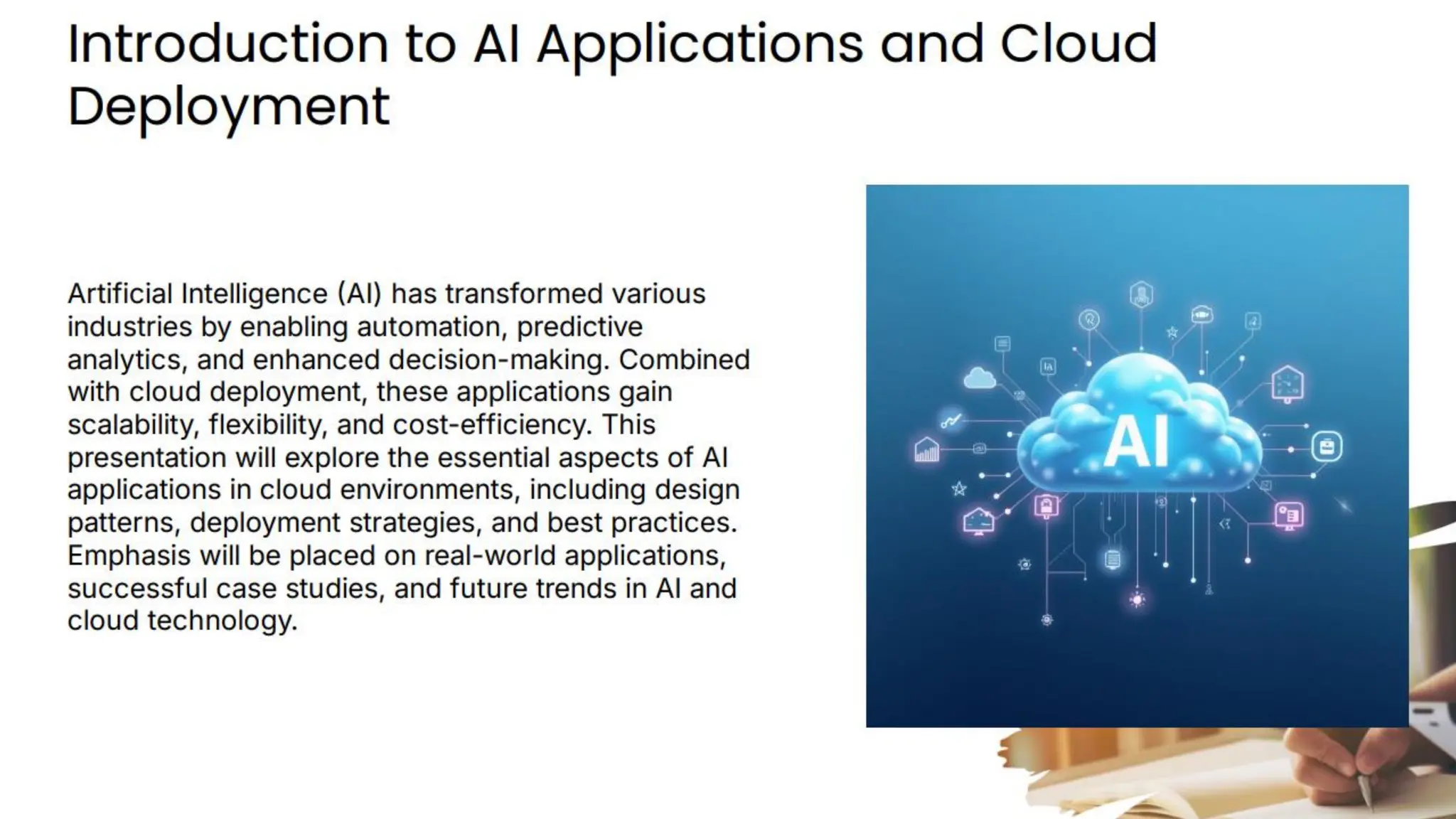 Introduction to AI Applications and Cloud Deployment

Artificial Intelligence (AI) has transformed various industries by enabling automation, predictive analytics, and enhanced decision-making. Combined with cloud deployment, these applications gain scalability, flexibility, and cost-efficiency. This presentation will explore the essential aspects of AI applications in cloud environments, including design patterns, deployment strategies, and best practices. Emphasis will be placed on real-world applications, successful case studies, and future trends in AI and cloud technology.

AI